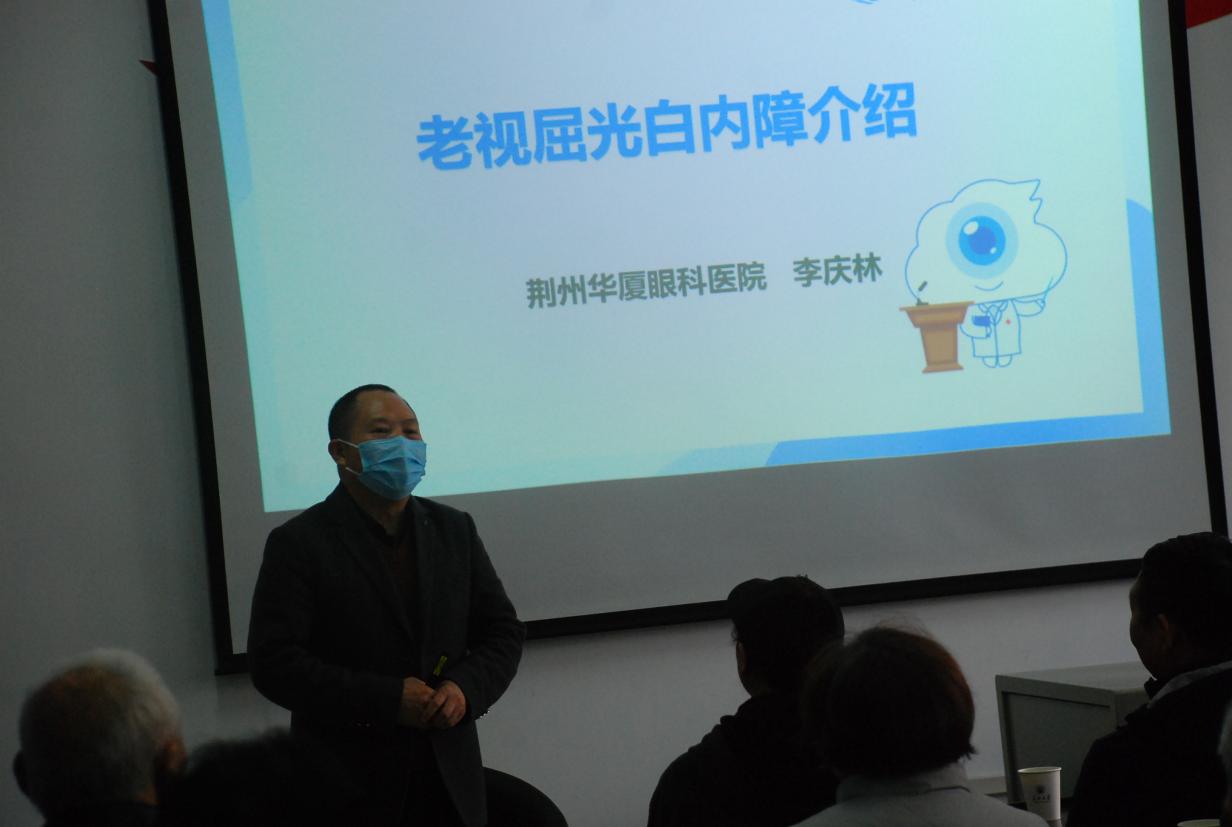 老视屈光白内障介绍

荆州华厦眼科医院　李庆林